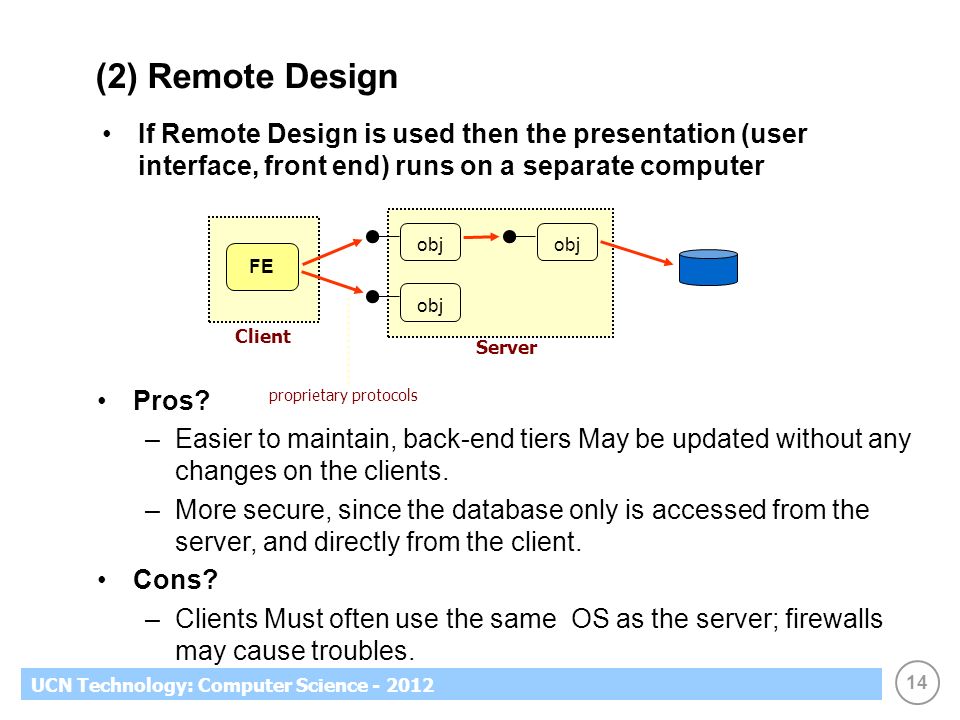 (2) Remote Design

• If Remote Design is used then the presentation (user interface, front end) runs on a separate computer

FE

Client

obj

obj

obj

Server

proprietary protocols

• Pros?
– Easier to maintain, back-end tiers May be updated without any changes on the clients.
– More secure, since the database only is accessed from the server, and directly from the client.

• Cons?
– Clients Must often use the same OS as the server; firewalls may cause troubles.

UCN Technology: Computer Science - 2012

14